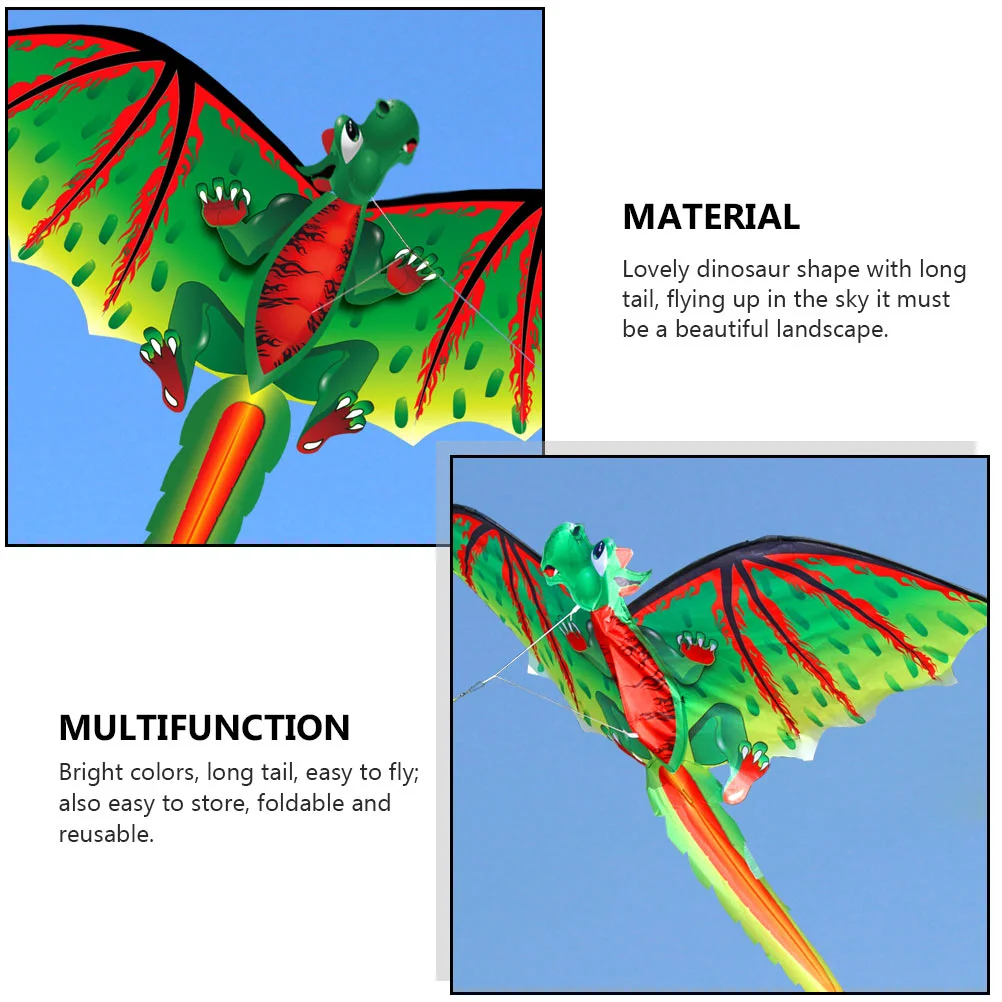 MATERIAL

Lovely dinosaur shape with long tail, flying up in the sky it must be a beautiful landscape.

MULTIFUNCTION

Bright colors, long tail, easy to fly; also easy to store, foldable and reusable.